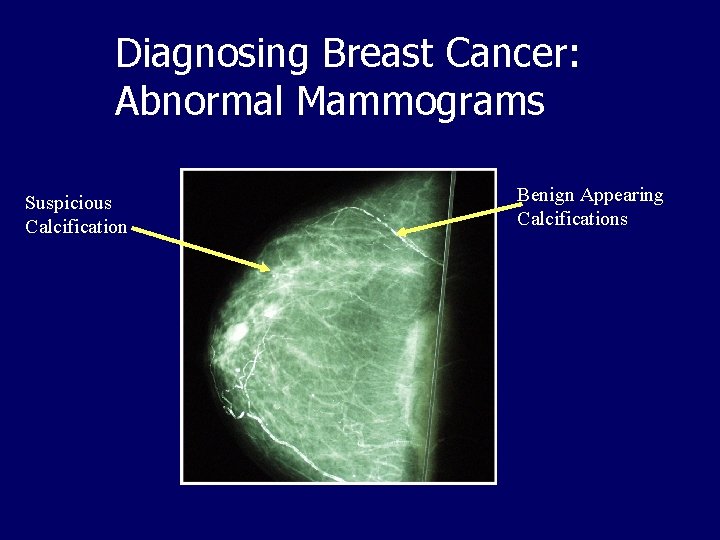 Diagnosing Breast Cancer: Abnormal Mammograms

Suspicious Calcification

Benign Appearing Calcifications